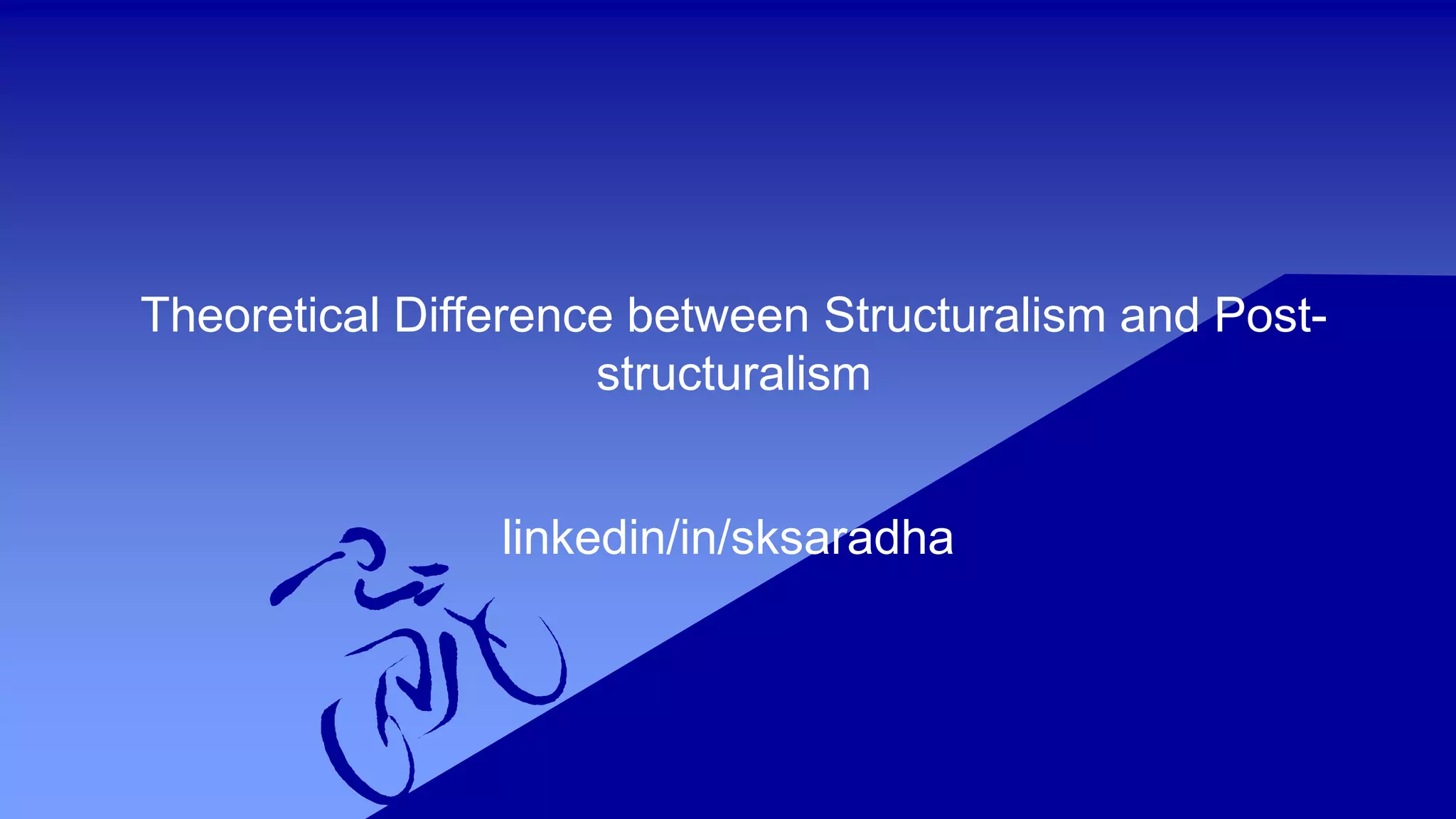 Theoretical Difference between Structuralism and Post-structuralism

linkedin/in/sksaradha